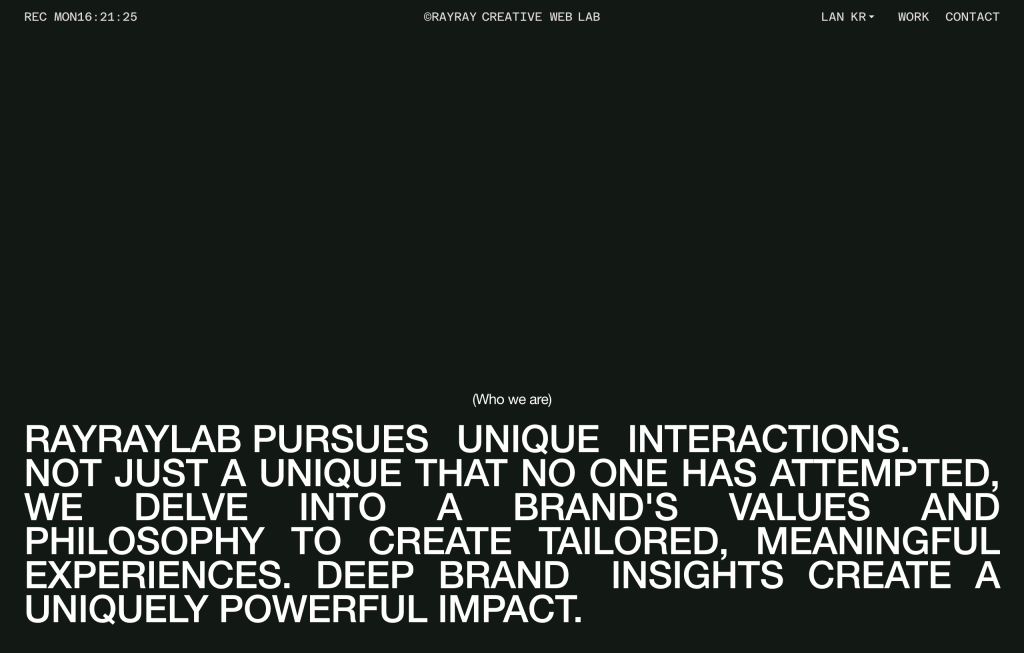 REC MON16:21:25

©RAYRAY CREATIVE WEB LAB

LAN KR

WORK

CONTACT

(Who we are)

RAYRAYLAB PURSUES UNIQUE INTERACTIONS. NOT JUST A UNIQUE THAT NO ONE HAS ATTEMPTED, WE DELVE INTO A BRAND'S VALUES AND PHILOSOPHY TO CREATE TAILORED, MEANINGFUL EXPERIENCES. DEEP BRAND INSIGHTS CREATE A UNIQUELY POWERFUL IMPACT.